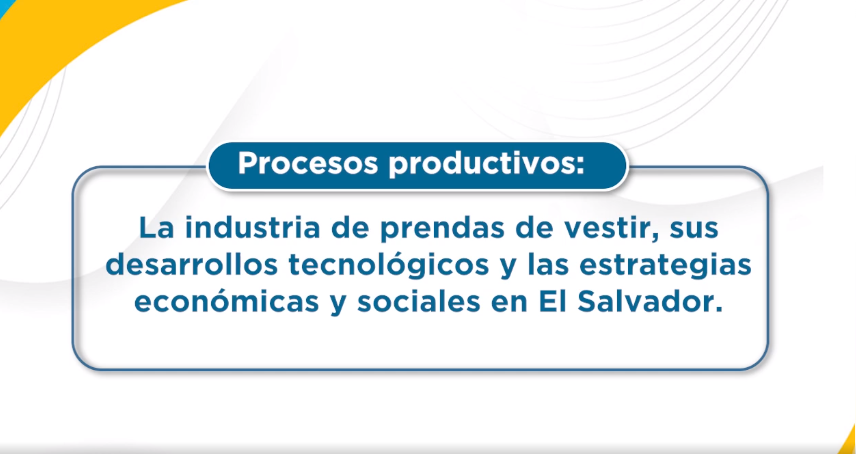 Procesos productivos:

La industria de prendas de vestir, sus desarrollos tecnológicos y las estrategias económicas y sociales en El Salvador.